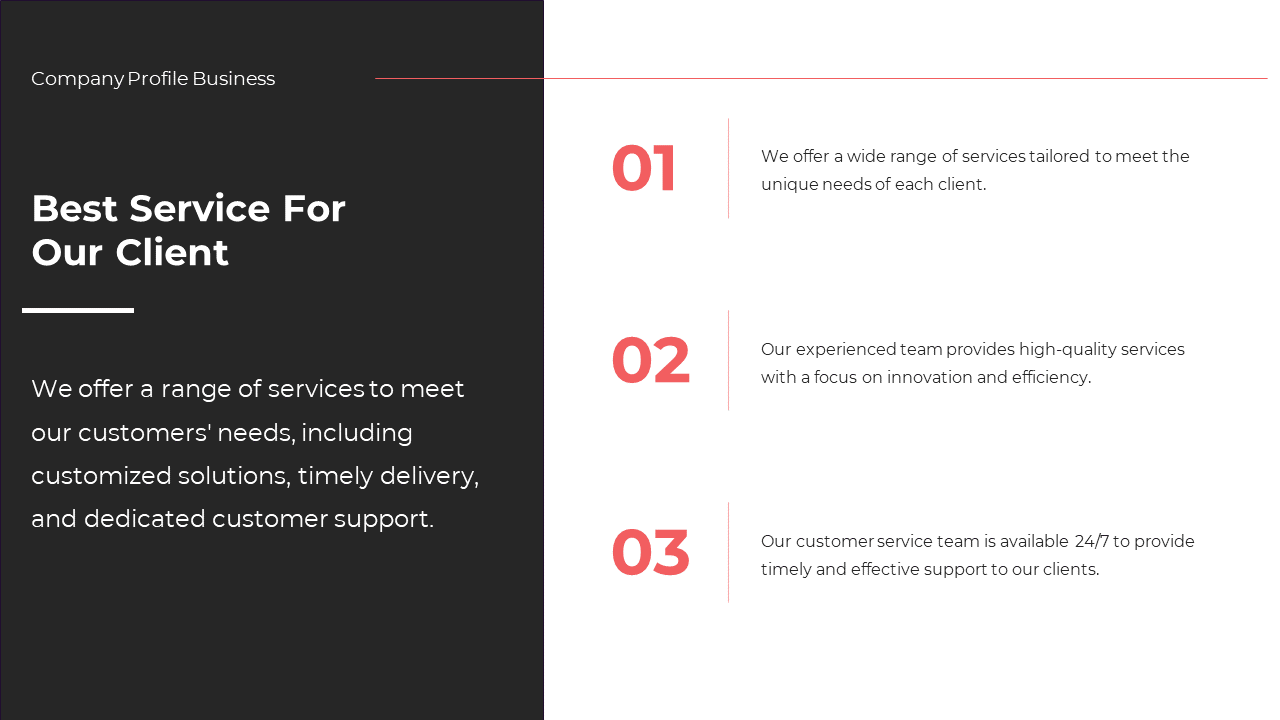 Company Profile Business

Best Service For
Our Client

We offer a range of services to meet our customers' needs, including customized solutions, timely delivery, and dedicated customer support.

01

We offer a wide range of services tailored to meet the unique needs of each client.

02

Our experienced team provides high-quality services with a focus on innovation and efficiency.

03

Our customer service team is available 24/7 to provide timely and effective support to our clients.